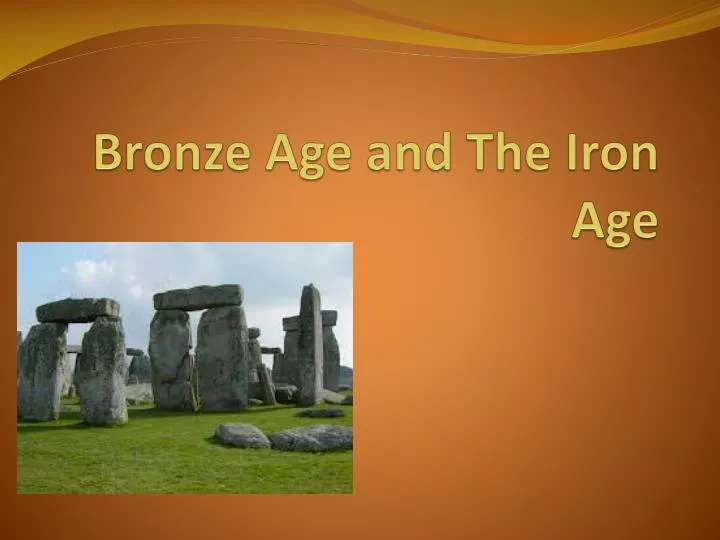 Bronze Age and The Iron Age